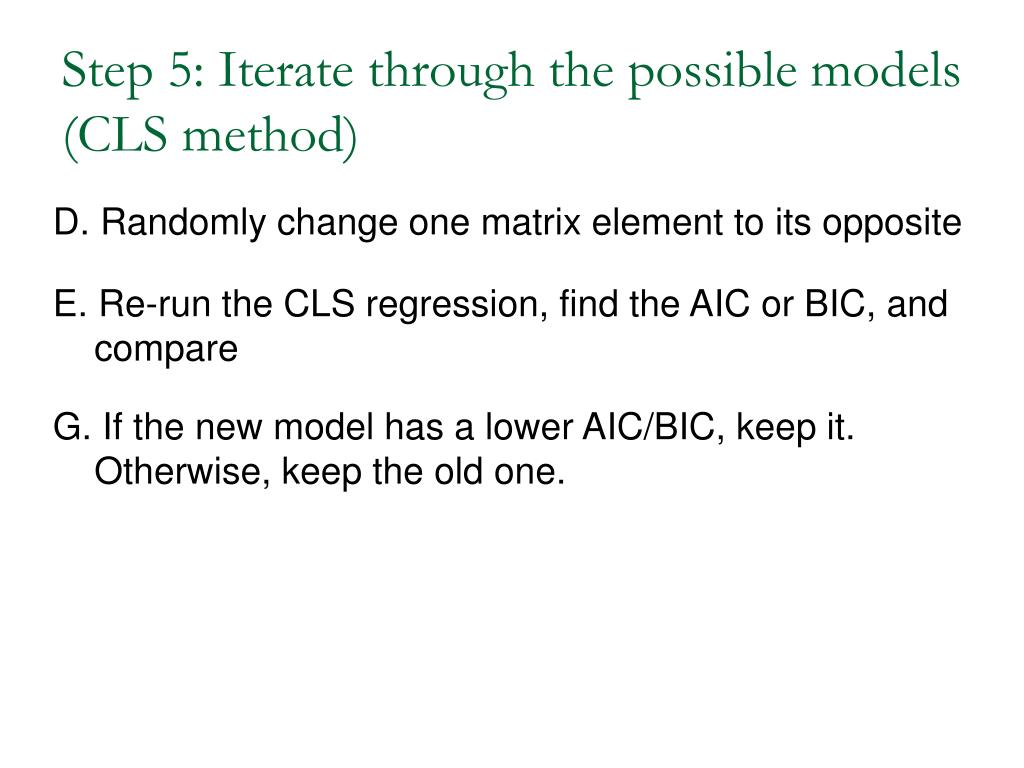 Step 5: Iterate through the possible models (CLS method)

D. Randomly change one matrix element to its opposite

E. Re-run the CLS regression, find the AIC or BIC, and compare

G. If the new model has a lower AIC/BIC, keep it. Otherwise, keep the old one.